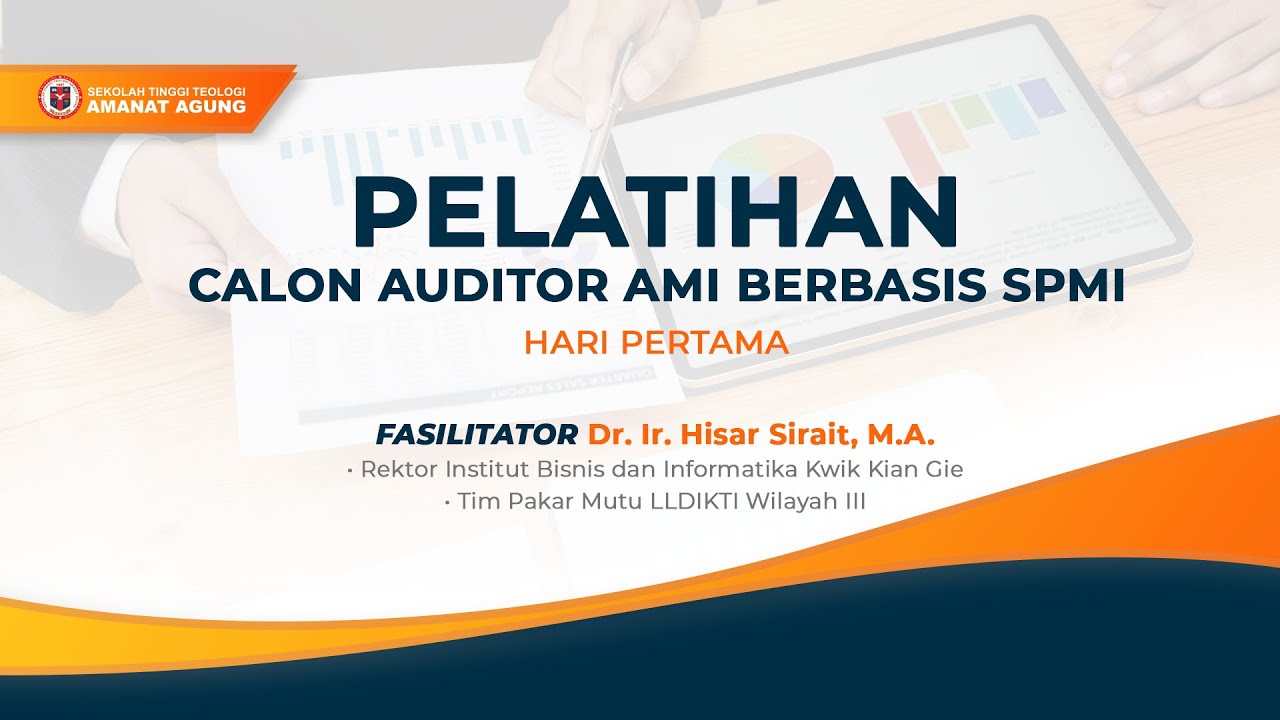 SEKOLAH TINGGI TEOLOGI
AMANAT AGUNG

PELATIHAN
CALON AUDITOR AMI BERBASIS SPMI
HARI PERTAMA

FASILITATOR Dr. Ir. Hisar Sirait, M.A.
• Rektor Institut Bisnis dan Informatika Kwik Kian Gie
• Tim Pakar Mutu LLDIKTI Wilayah III